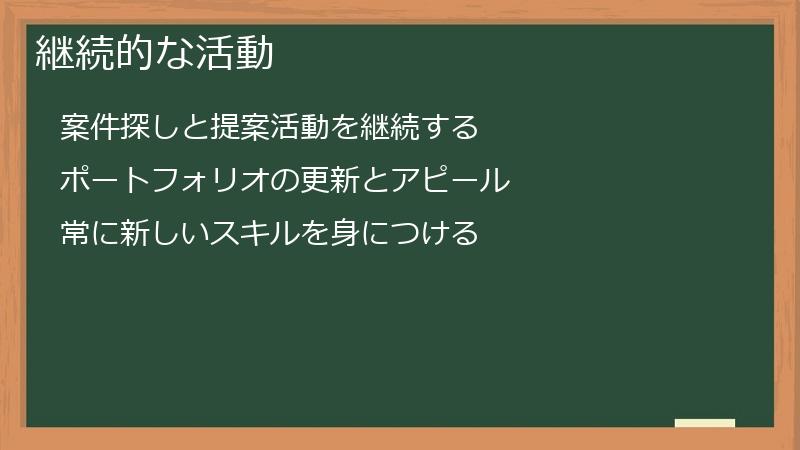 継続的な活動

案件探しと提案活動を継続する

ポートフォリオの更新とアピール

常に新しいスキルを身につける